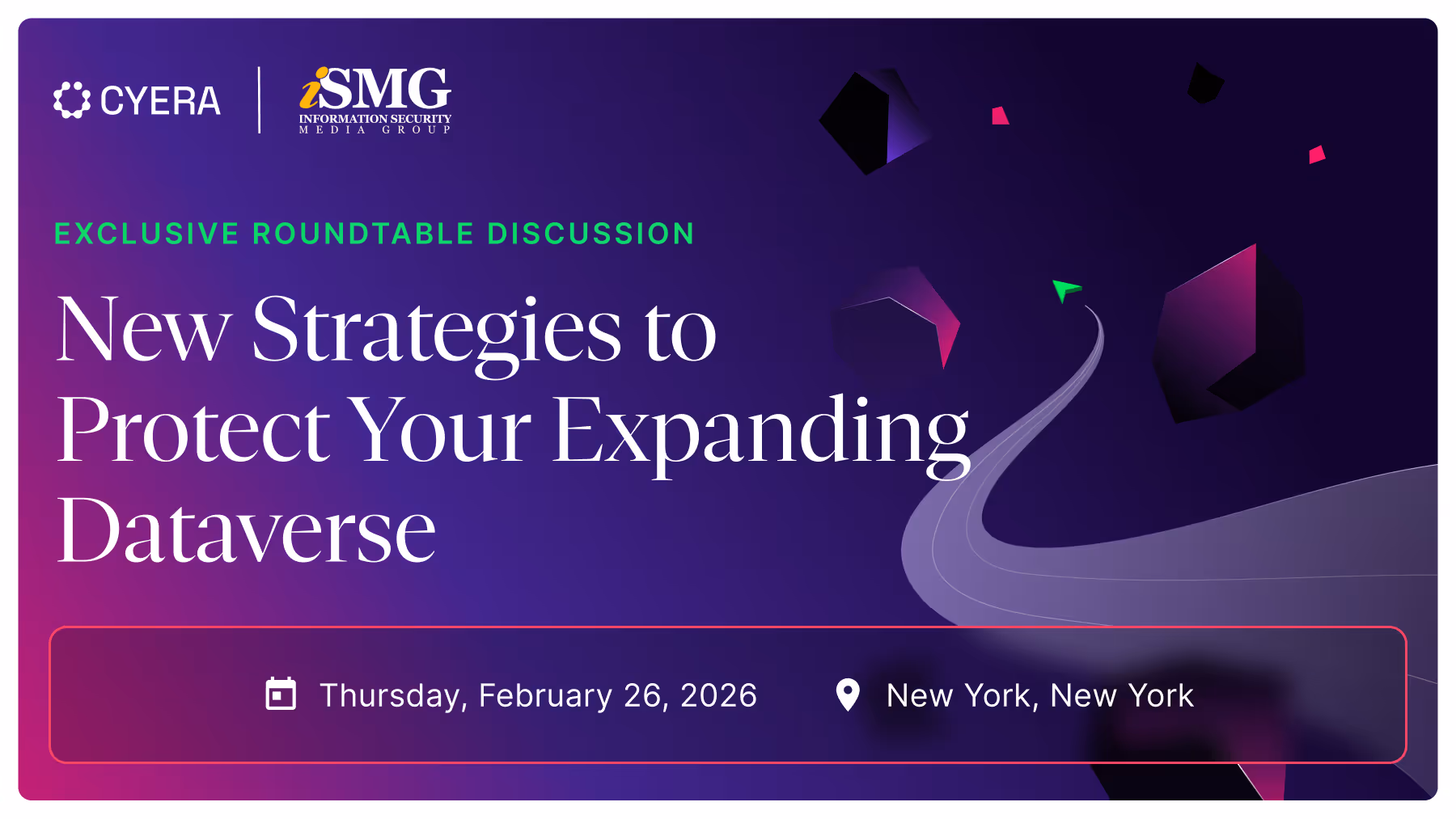 CYERA

iSMG
INFORMATION SECURITY
MEDIA GROUP

EXCLUSIVE ROUNDTABLE DISCUSSION

New Strategies to Protect Your Expanding Dataverse

Thursday, February 26, 2026

New York, New York